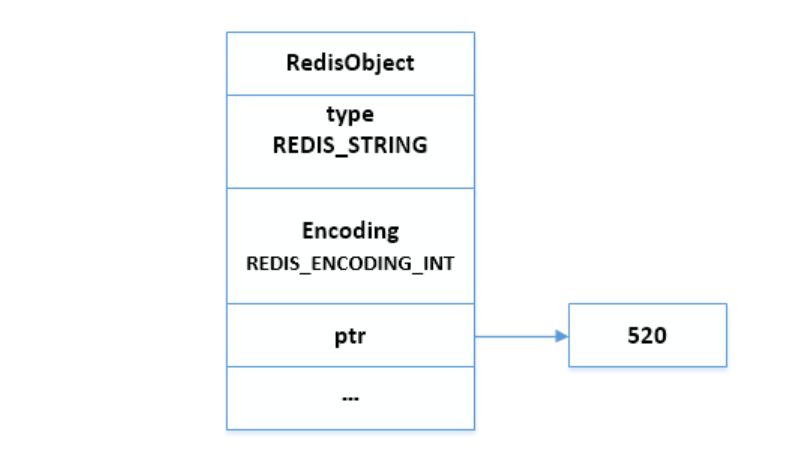 RedisObject

type
REDIS_STRING

Encoding
REDIS_ENCODING_INT

ptr

...

520